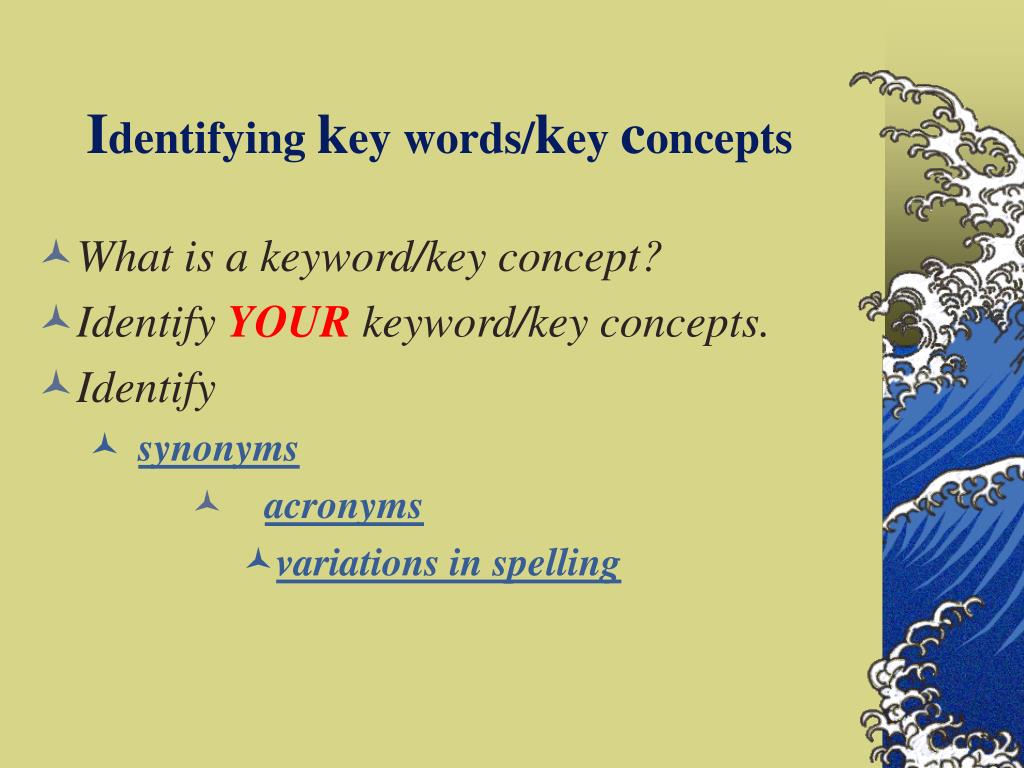 Identifying key words/key concepts

What is a keyword/key concept?

Identify YOUR keyword/key concepts.

Identify

synonyms

acronyms

variations in spelling